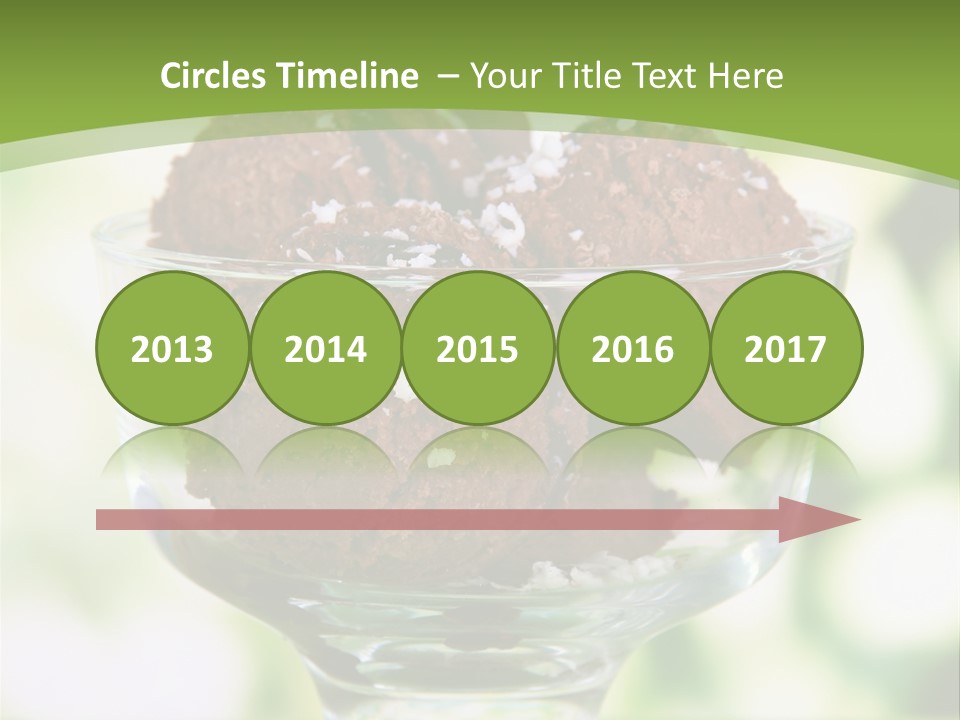 Circles Timeline – Your Title Text Here

2013

2014

2015

2016

2017